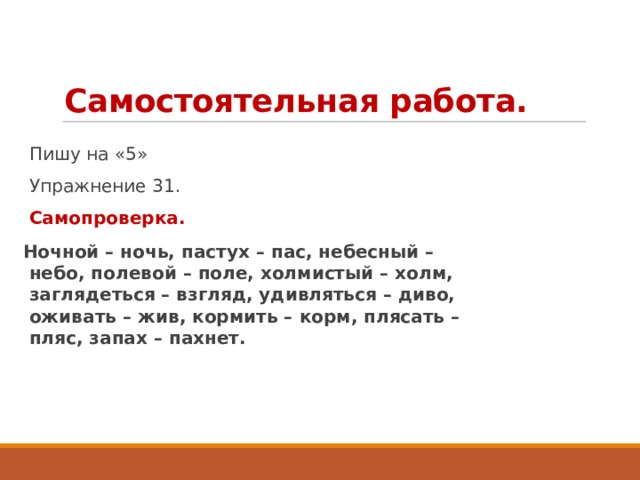 Самостоятельная работа.

Пишу на «5»

Упражнение 31.

Самопроверка.

Ночной – ночь, пастух – пас, небесный – небо, полевой – поле, холмистый – холм, заглядеться – взгляд, удивляться – диво, оживать – жив, кормить – корм, плясать – пляс, запах – пахнет.